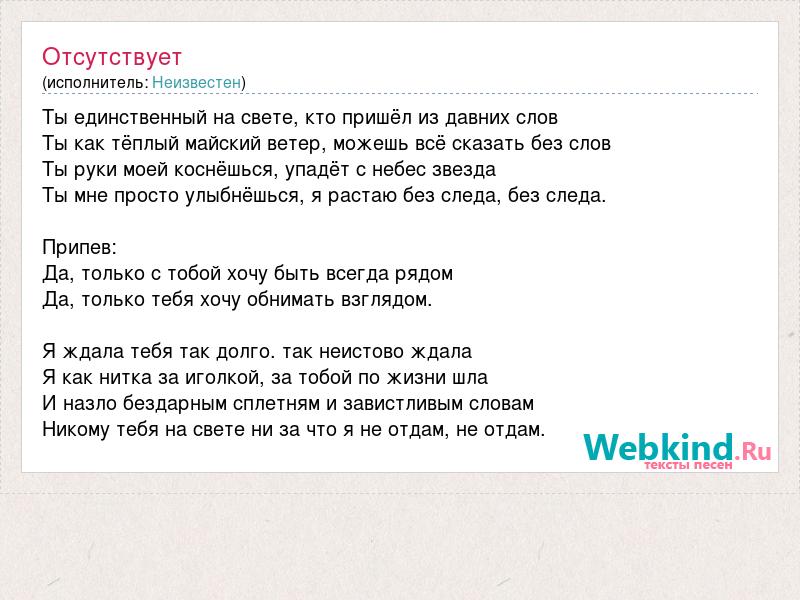 Отсутствует
(исполнитель: Неизвестен)

Ты единственный на свете, кто пришёл из давних слов
Ты как тёплый майский ветер, можешь всё сказать без слов
Ты руки моей коснёшься, упадёт с небес звезда
Ты мне просто улыбнёшься, я растаю без следа, без следа.

Припев:
Да, только с тобой хочу быть всегда рядом
Да, только тебя хочу обнимать взглядом.

Я ждала тебя так долго. так неистово ждала
Я как нитка за иголкой, за тобой по жизни шла
И назло бездарным сплетням и завистливым словам
Никому тебя на свете ни за что я не отдам, не отдам.

Webkind.Ru
тексты песен